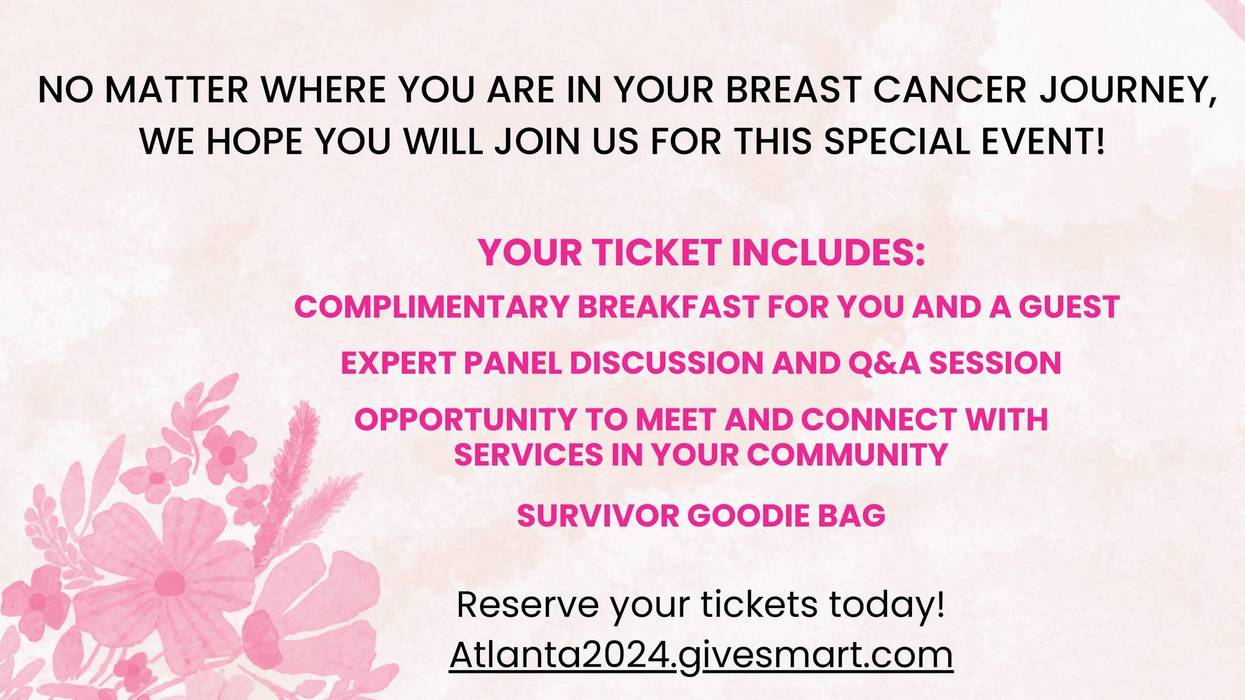 NO MATTER WHERE YOU ARE IN YOUR BREAST CANCER JOURNEY, WE HOPE YOU WILL JOIN US FOR THIS SPECIAL EVENT!

YOUR TICKET INCLUDES:

COMPLIMENTARY BREAKFAST FOR YOU AND A GUEST

EXPERT PANEL DISCUSSION AND Q&A SESSION

OPPORTUNITY TO MEET AND CONNECT WITH SERVICES IN YOUR COMMUNITY

SURVIVOR GOODIE BAG

Reserve your tickets today!
Atlanta2024.givesmart.com